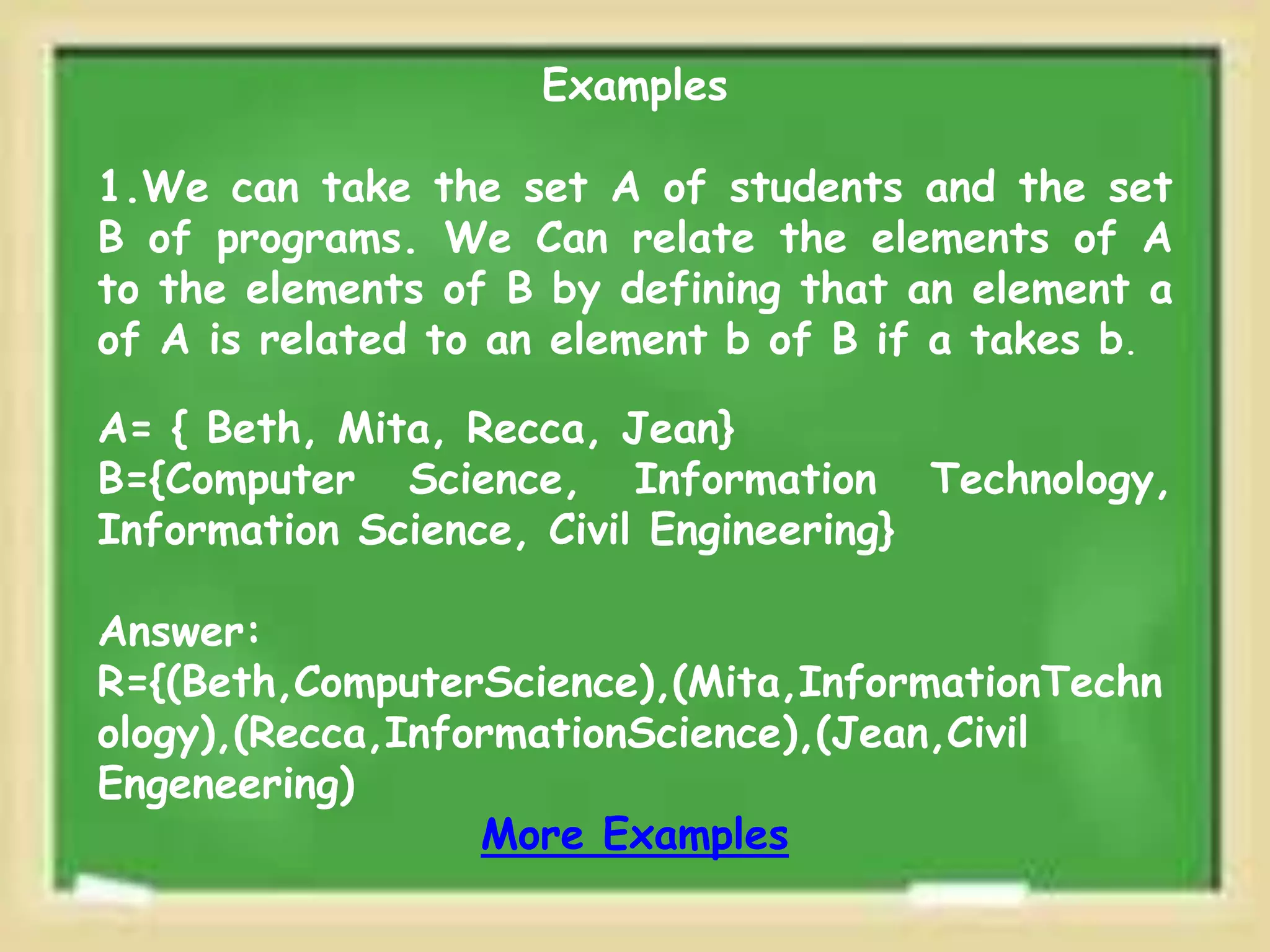 Examples

1.We can take the set A of students and the set B of programs. We Can relate the elements of A to the elements of B by defining that an element a of A is related to an element b of B if a takes b.

A= { Beth, Mita, Recca, Jean}
B={Computer Science, Information Technology, Information Science, Civil Engineering}

Answer:
R={(Beth,ComputerScience),(Mita,InformationTechnology),(Recca,InformationScience),(Jean,Civil Engeneering)

More Examples